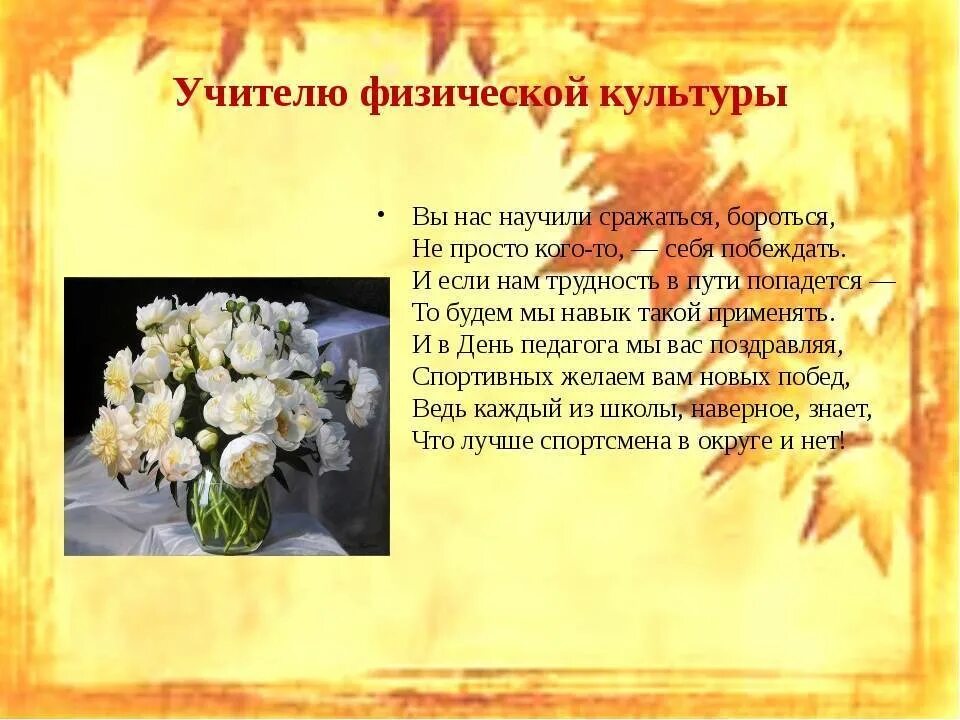 Учителю физической культуры

• Вы нас научили сражаться, бороться,
Не просто кого-то, — себя побеждать.
И если нам трудность в пути попадется —
То будем мы навык такой применять.
И в День педагога мы вас поздравляя,
Спортивных желаем вам новых побед,
Ведь каждый из школы, наверное, знает,
Что лучше спортсмена в округе и нет!